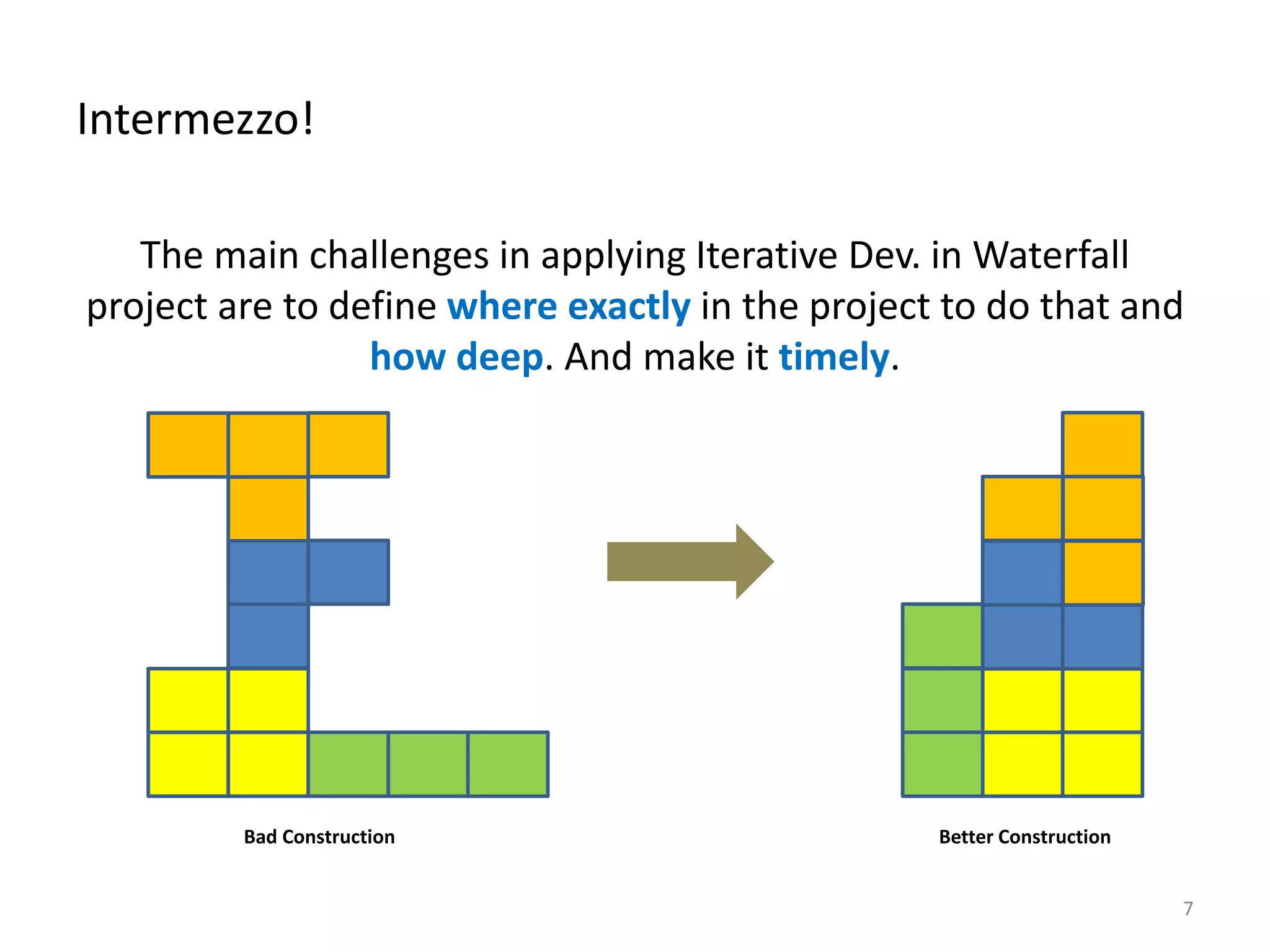 Intermezzo!

The main challenges in applying Iterative Dev. in Waterfall project are to define where exactly in the project to do that and how deep. And make it timely.

Bad Construction

Better Construction

7